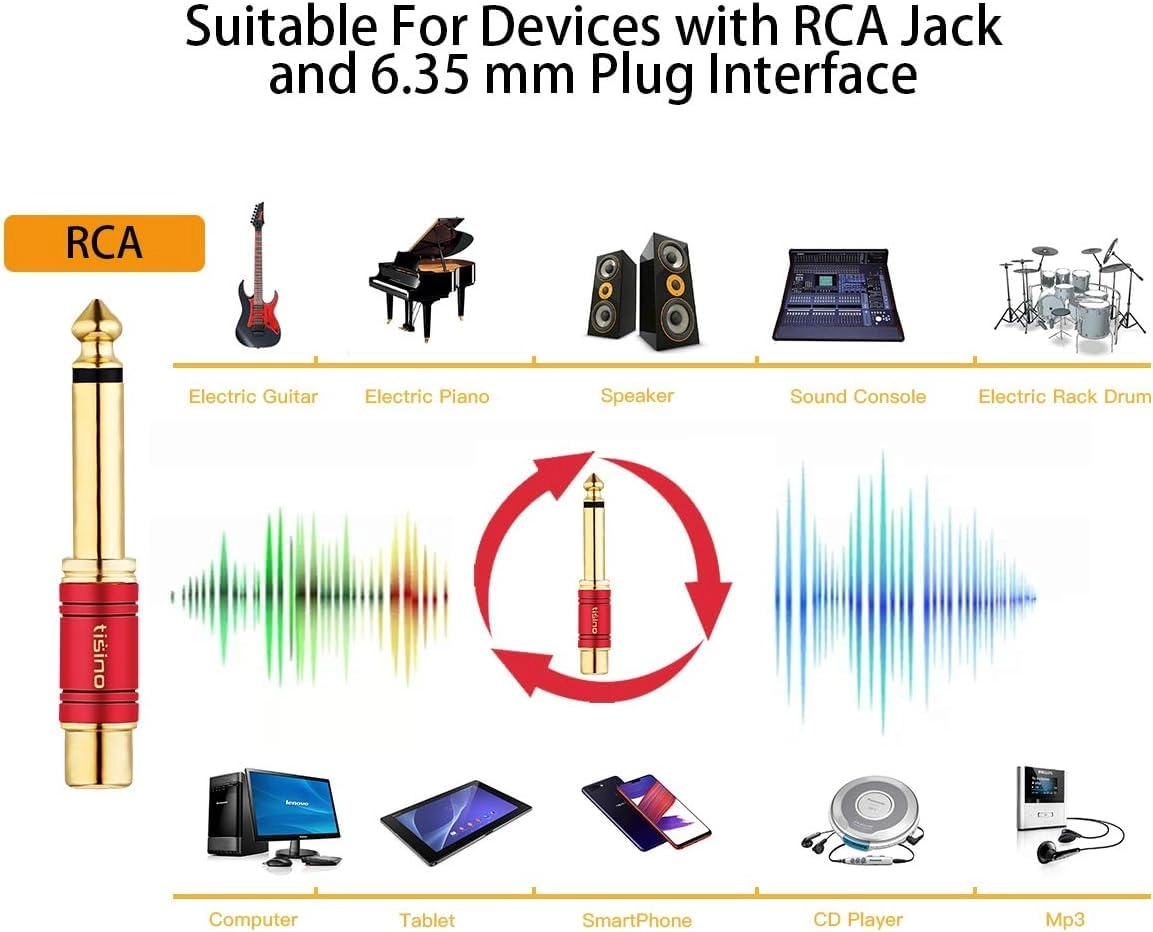 Suitable For Devices with RCA Jack and 6.35 mm Plug Interface

RCA

Electric Guitar
Electric Piano
Speaker
Sound Console
Electric Rack Drum

tisino

tisino

lenovo

Computer
Tablet
SmartPhone
CD Player
Mp3